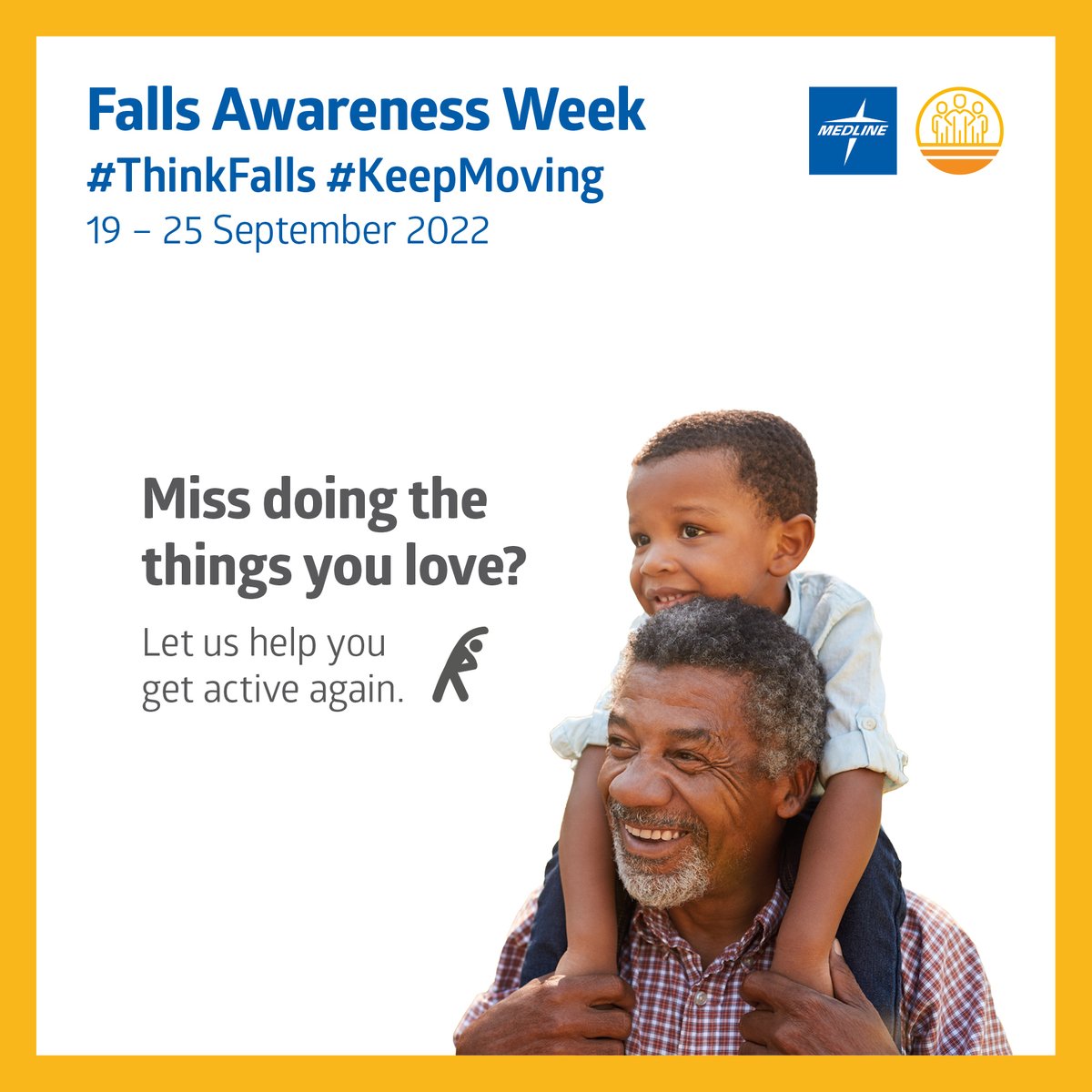 Falls Awareness Week
#ThinkFalls #KeepMoving
19 – 25 September 2022

MEDLINE

Miss doing the things you love?

Let us help you get active again.